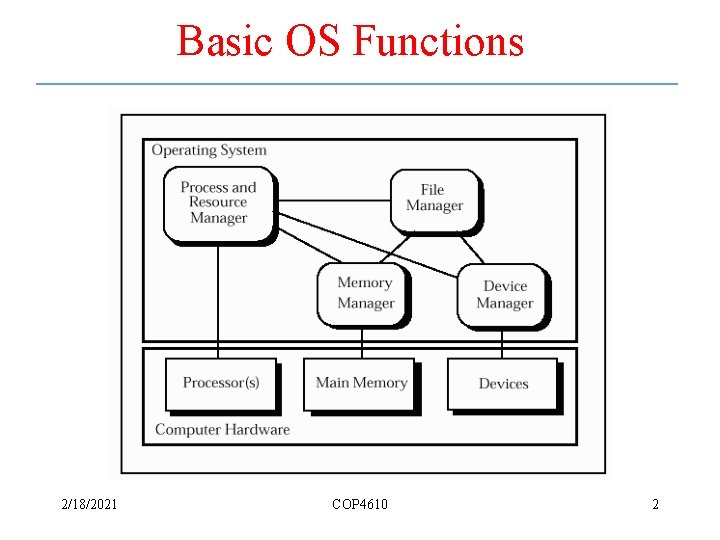 Basic OS Functions

Operating System

Process and Resource Manager

File Manager

Memory Manager

Device Manager

Processor(s)

Main Memory

Devices

Computer Hardware

2/18/2021

COP4610

2